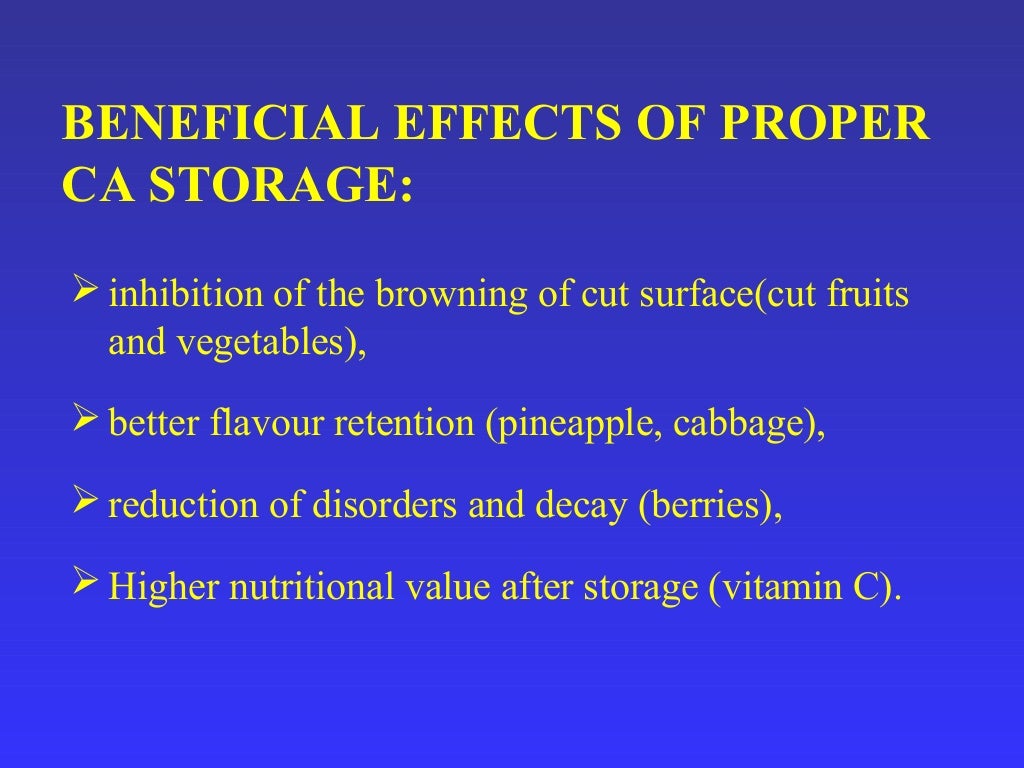 BENEFICIAL EFFECTS OF PROPER CA STORAGE:

➢ inhibition of the browning of cut surface(cut fruits and vegetables),

➢ better flavour retention (pineapple, cabbage),

➢ reduction of disorders and decay (berries),

➢ Higher nutritional value after storage (vitamin C).